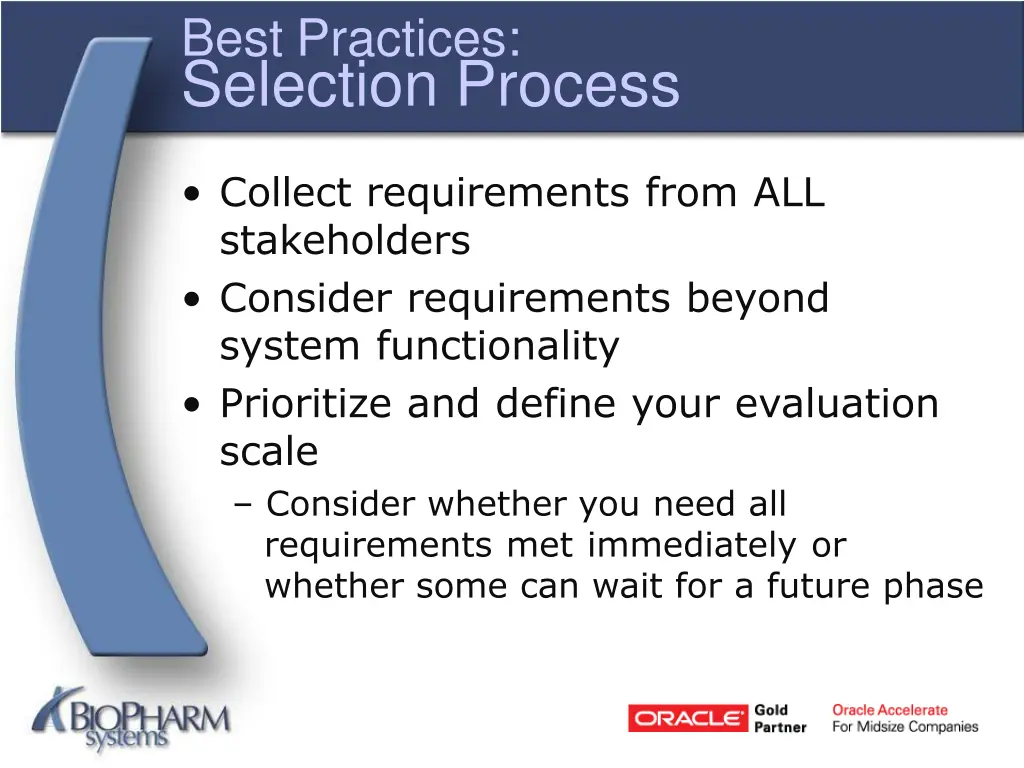 Best Practices:
Selection Process

• Collect requirements from ALL stakeholders
• Consider requirements beyond system functionality
• Prioritize and define your evaluation scale
– Consider whether you need all requirements met immediately or whether some can wait for a future phase

BIOPHARM systems

ORACLE Gold Partner

Oracle Accelerate
For Midsize Companies